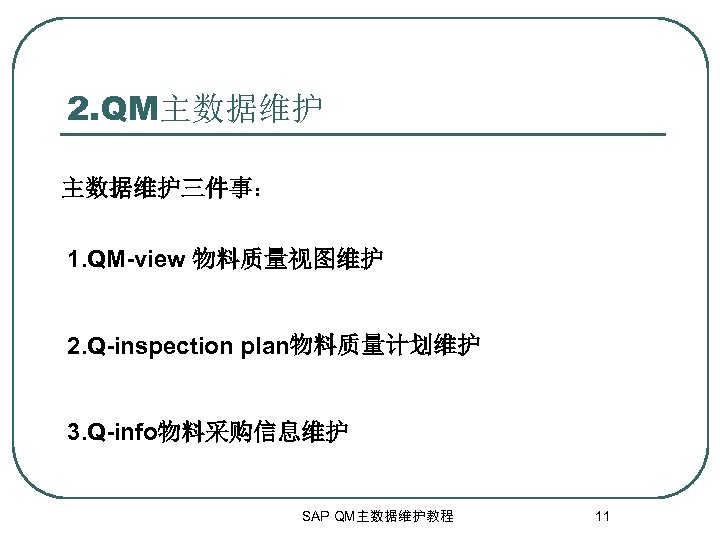 2.QM主数据维护

主数据维护三件事：

1.QM-view 物料质量视图维护

2.Q-inspection plan物料质量计划维护

3.Q-info物料采购信息维护

SAP QM主数据维护教程

11